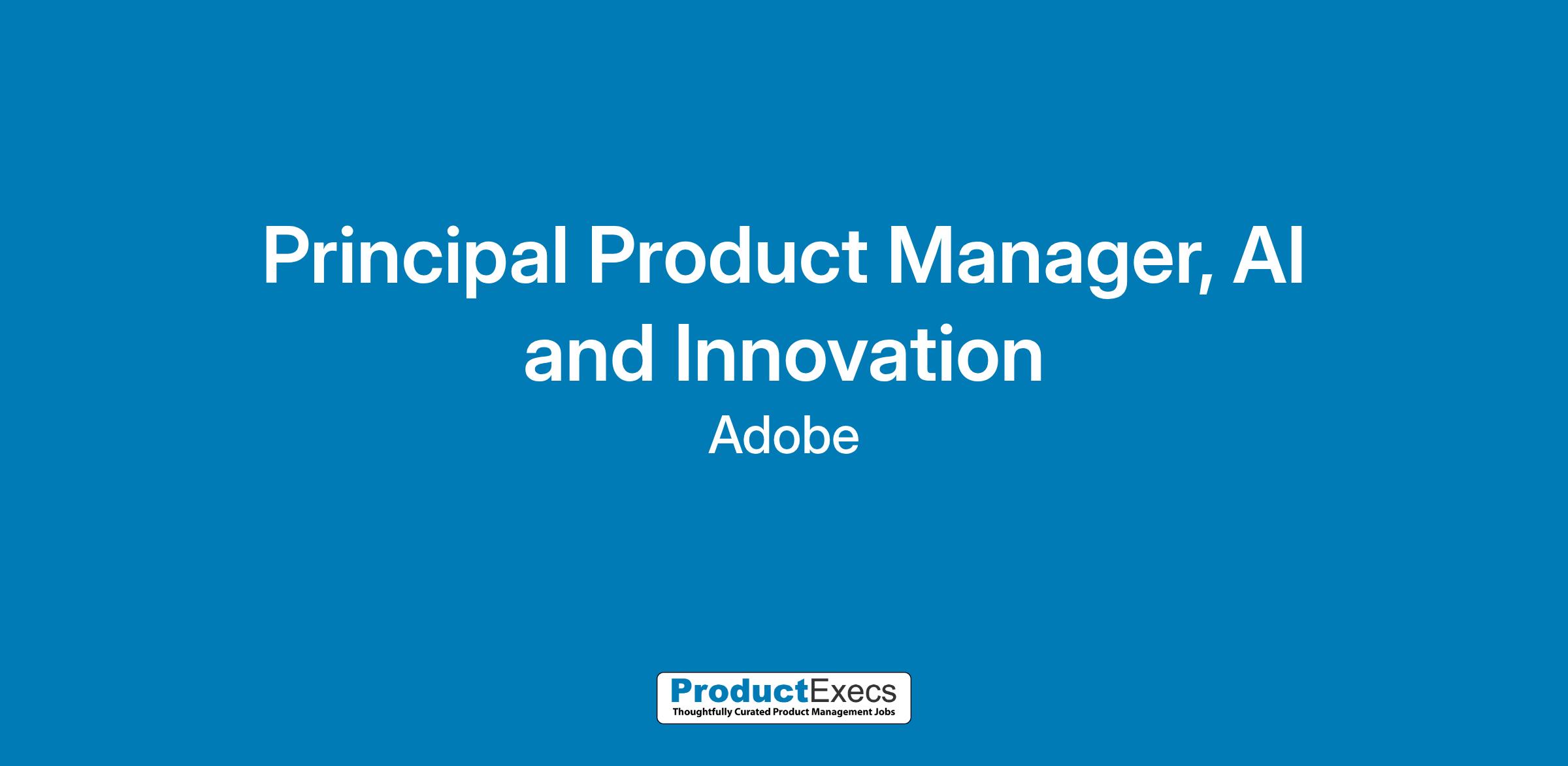 Principal Product Manager, AI and Innovation

Adobe

ProductExecs
Thoughtfully Curated Product Management Jobs